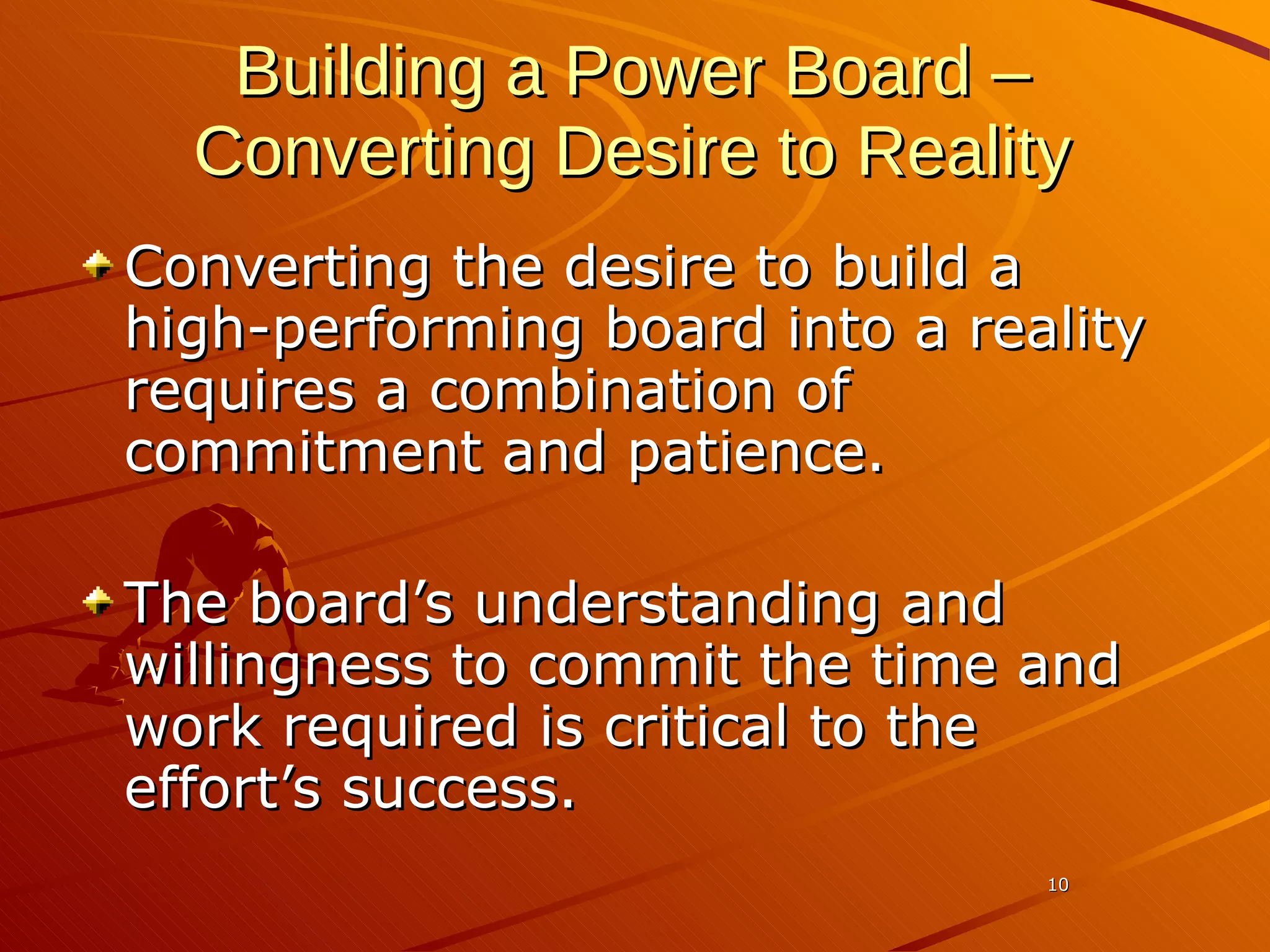 Building a Power Board – Converting Desire to Reality

Converting the desire to build a high-performing board into a reality requires a combination of commitment and patience.

The board’s understanding and willingness to commit the time and work required is critical to the effort’s success.

10